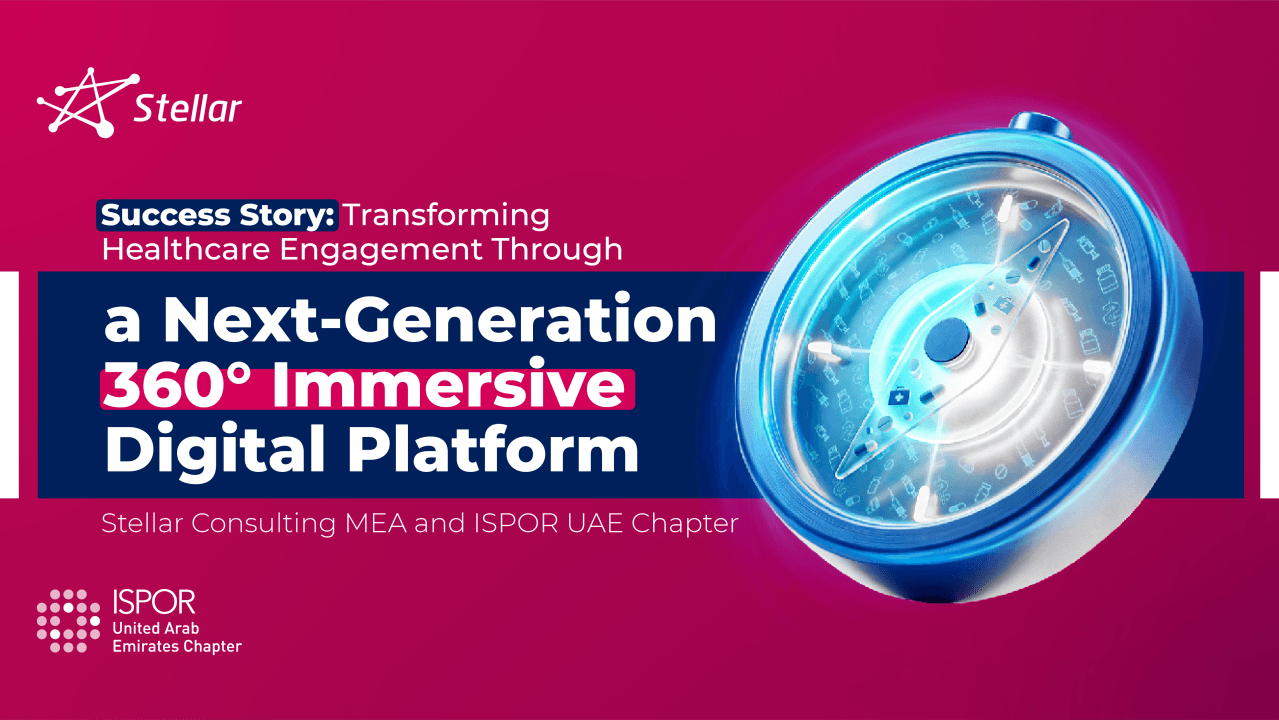 Stellar

Success Story: Transforming Healthcare Engagement Through

a Next-Generation 360° Immersive Digital Platform

Stellar Consulting MEA and ISPOR UAE Chapter

ISPOR
United Arab
Emirates Chapter